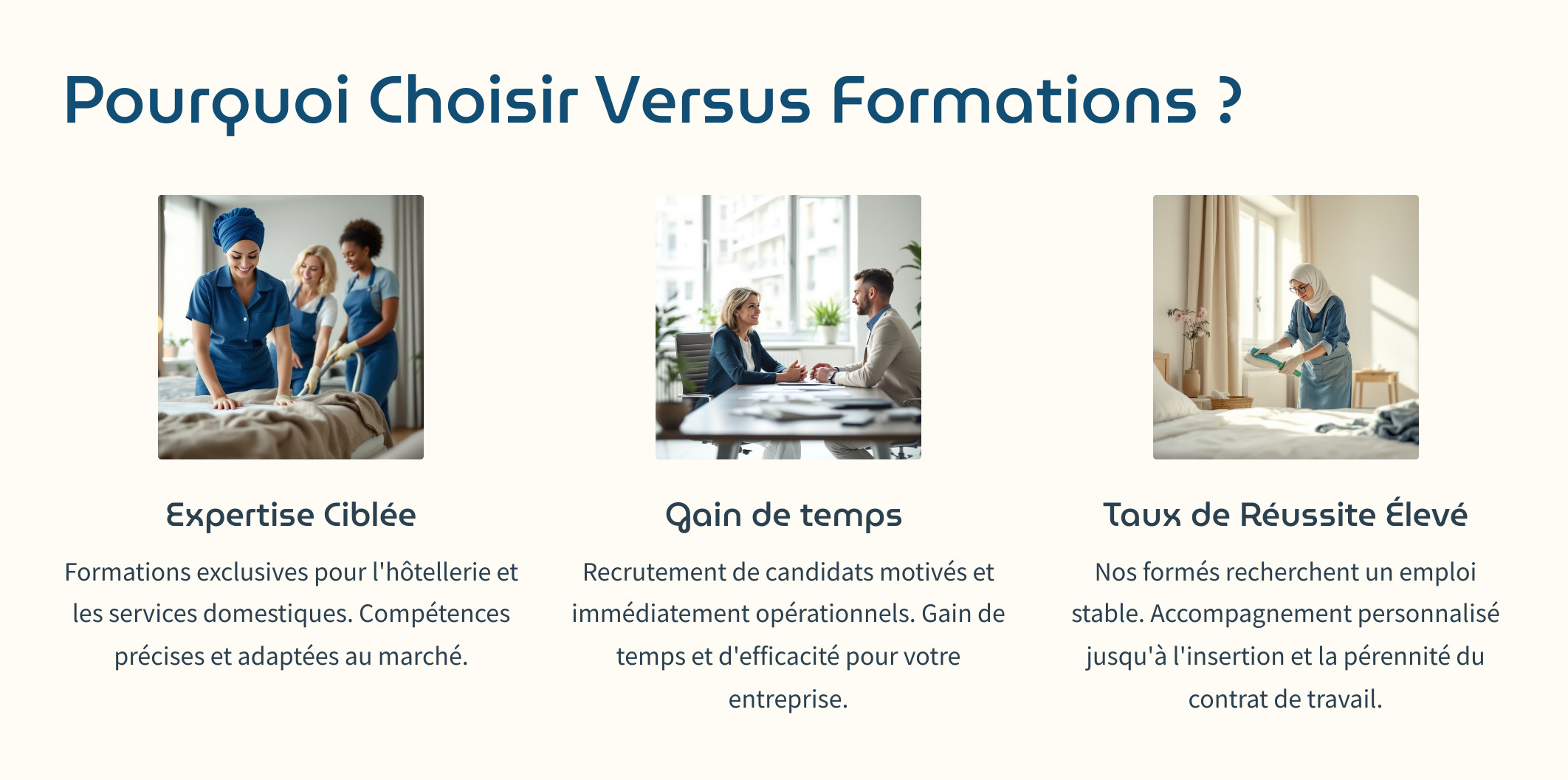 Pourquoi Choisir Versus Formations ?

Expertise Ciblée

Formations exclusives pour l'hôtellerie et les services domestiques. Compétences précises et adaptées au marché.

Gain de temps

Recrutement de candidats motivés et immédiatement opérationnels. Gain de temps et d'efficacité pour votre entreprise.

Taux de Réussite Élevé

Nos formés recherchent un emploi stable. Accompagnement personnalisé jusqu'à l'insertion et la pérennité du contrat de travail.